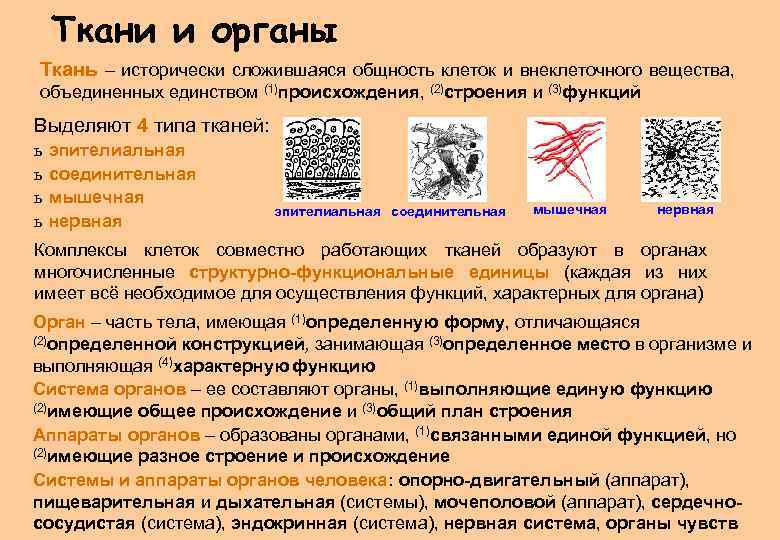 Ткани и органы

Ткань – исторически сложившаяся общность клеток и внеклеточного вещества, объединенных единством $^{(1)}$происхождения, $^{(2)}$строения и $^{(3)}$функций

Выделяют 4 типа тканей:
ъ эпителиальная
ъ соединительная
ъ мышечная
ъ нервная

эпителиальная соединительная мышечная нервная

Комплексы клеток совместно работающих тканей образуют в органах многочисленные структурно-функциональные единицы (каждая из них имеет всё необходимое для осуществления функций, характерных для органа)

Орган – часть тела, имеющая $^{(1)}$определенную форму, отличающаяся $^{(2)}$определенной конструкцией, занимающая $^{(3)}$определенное место в организме и выполняющая $^{(4)}$характерную функцию

Система органов – ее составляют органы, $^{(1)}$выполняющие единую функцию $^{(2)}$имеющие общее происхождение и $^{(3)}$общий план строения

Аппараты органов – образованы органами, $^{(1)}$связанными единой функцией, но $^{(2)}$имеющие разное строение и происхождение

Системы и аппараты органов человека: опорно-двигательный (аппарат), пищеварительная и дыхательная (системы), мочеполовой (аппарат), сердечно-сосудистая (система), эндокринная (система), нервная система, органы чувств